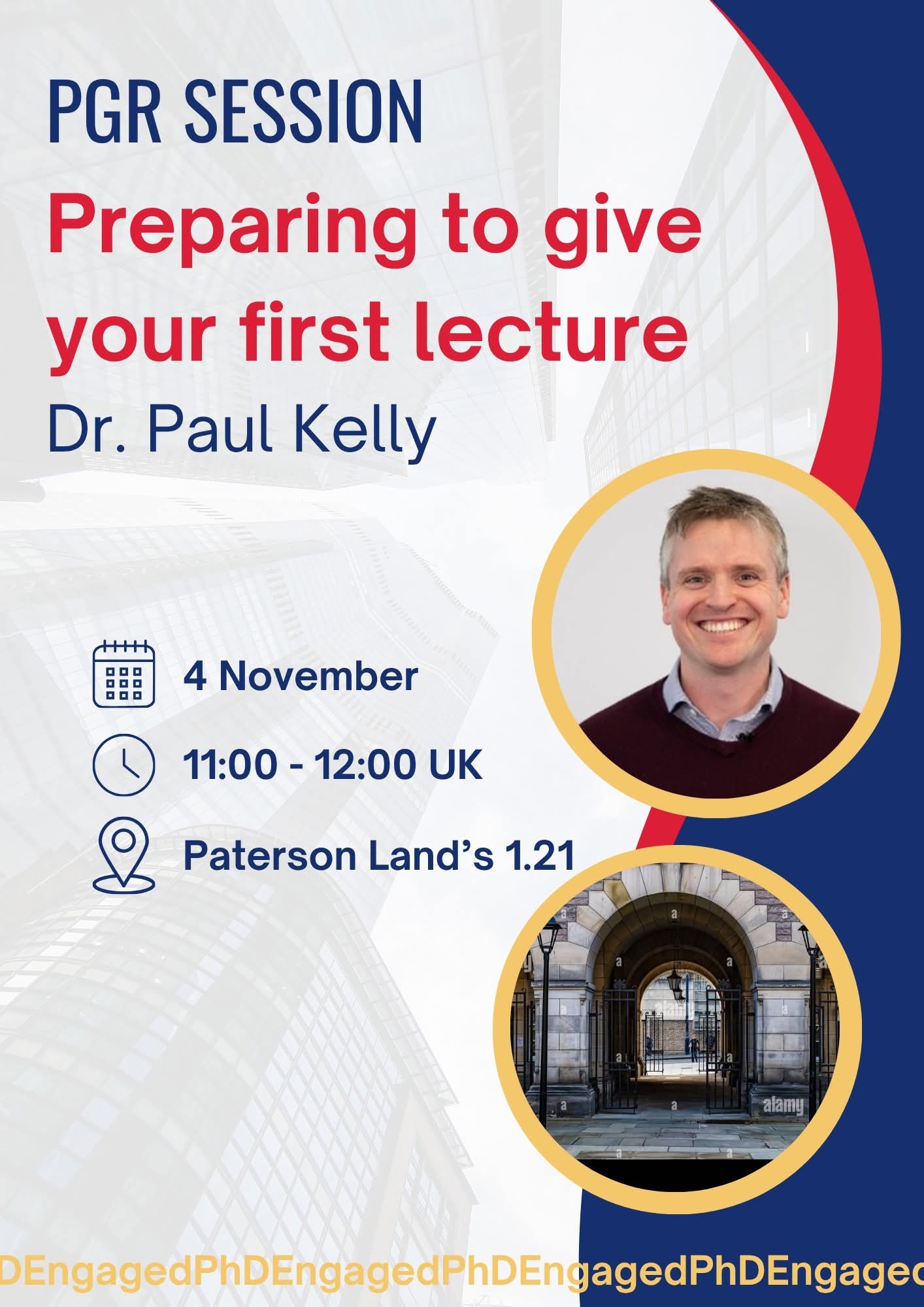 PGR SESSION

Preparing to give your first lecture

Dr. Paul Kelly

4 November

11:00 - 12:00 UK

Paterson Land's 1.21

alamy

DEngagedPhDEngagedPhDEngagedPhDEngaged